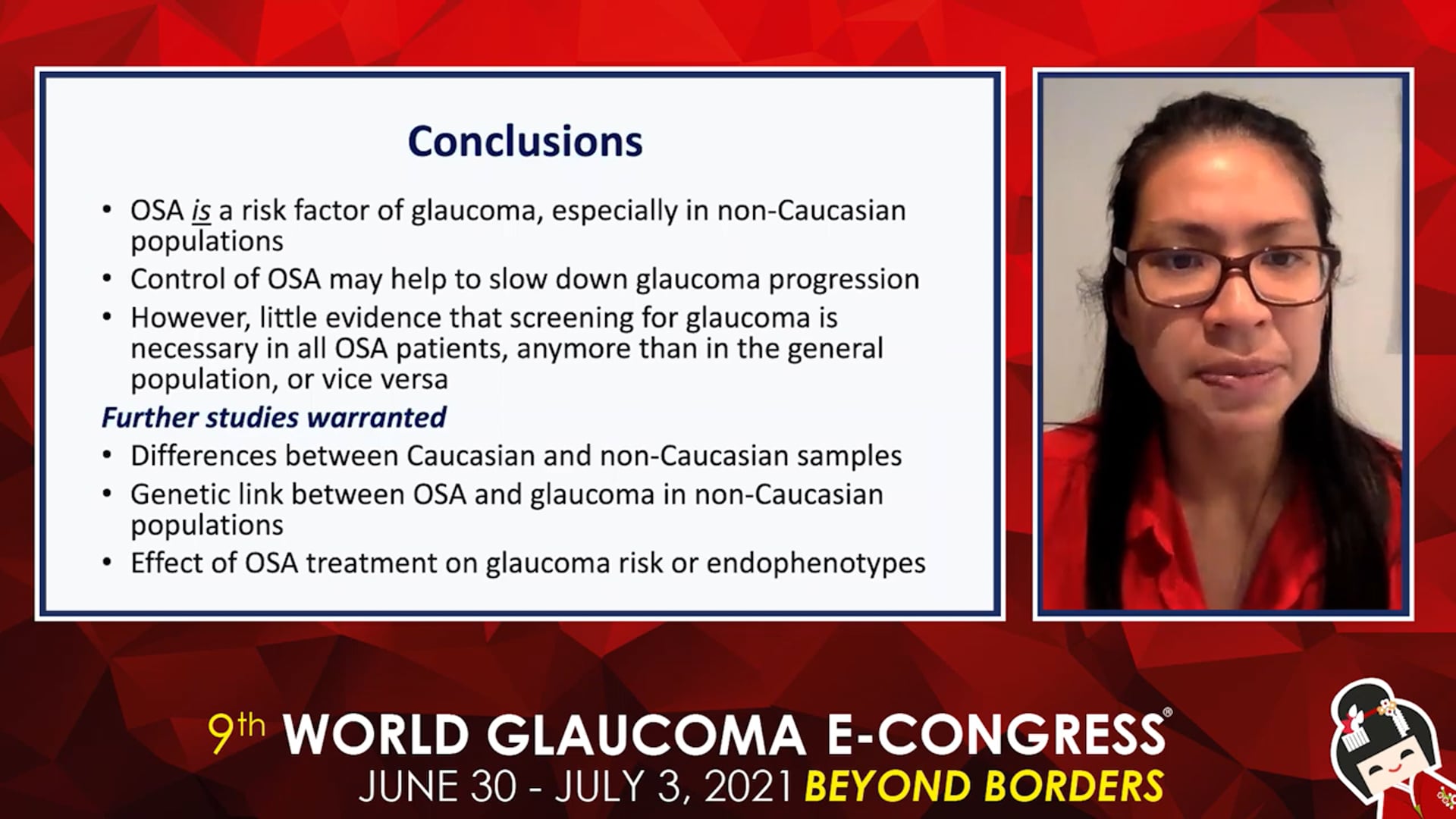 Conclusions

• OSA is a risk factor of glaucoma, especially in non-Caucasian populations
• Control of OSA may help to slow down glaucoma progression
• However, little evidence that screening for glaucoma is necessary in all OSA patients, anymore than in the general population, or vice versa

Further studies warranted
• Differences between Caucasian and non-Caucasian samples
• Genetic link between OSA and glaucoma in non-Caucasian populations
• Effect of OSA treatment on glaucoma risk or endophenotypes

9th WORLD GLAUCOMA E-CONGRESS®
JUNE 30 - JULY 3, 2021 BEYOND BORDERS